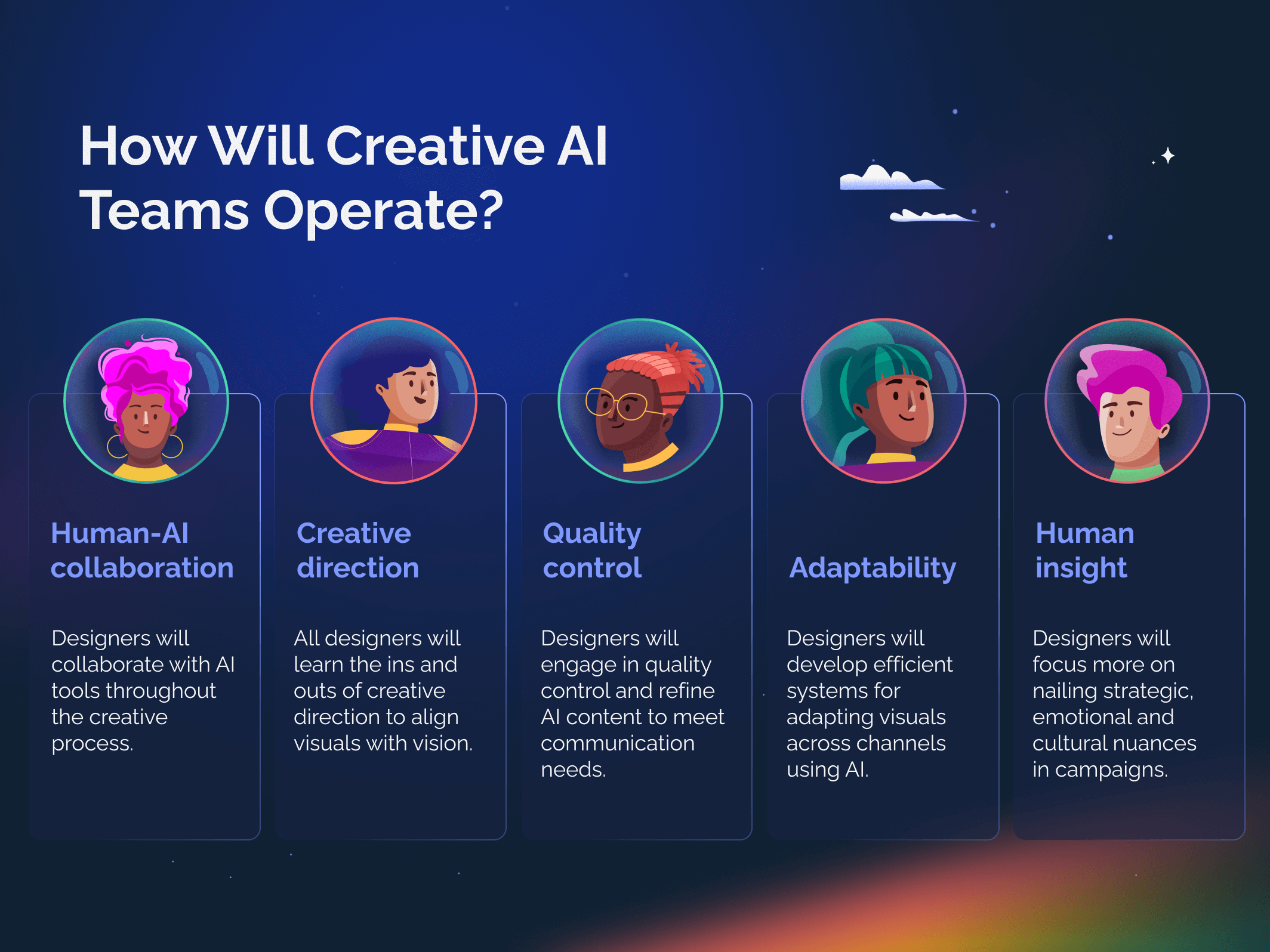 How Will Creative AI Teams Operate?

Human-AI collaboration

Designers will collaborate with AI tools throughout the creative process.

Creative direction

All designers will learn the ins and outs of creative direction to align visuals with vision.

Quality control

Designers will engage in quality control and refine AI content to meet communication needs.

Adaptability

Designers will develop efficient systems for adapting visuals across channels using AI.

Human insight

Designers will focus more on nailing strategic, emotional and cultural nuances in campaigns.